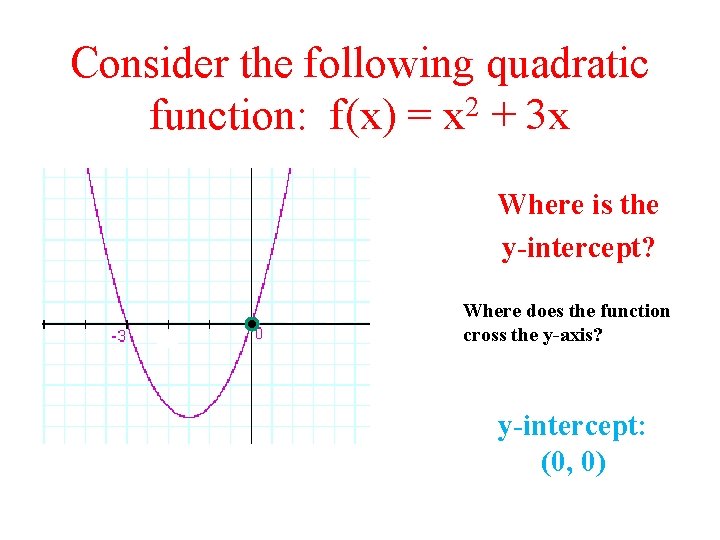 Consider the following quadratic function: $f(x) = x^2 + 3x$

-3

0

Where is the y-intercept?

Where does the function cross the y-axis?

y-intercept: (0, 0)